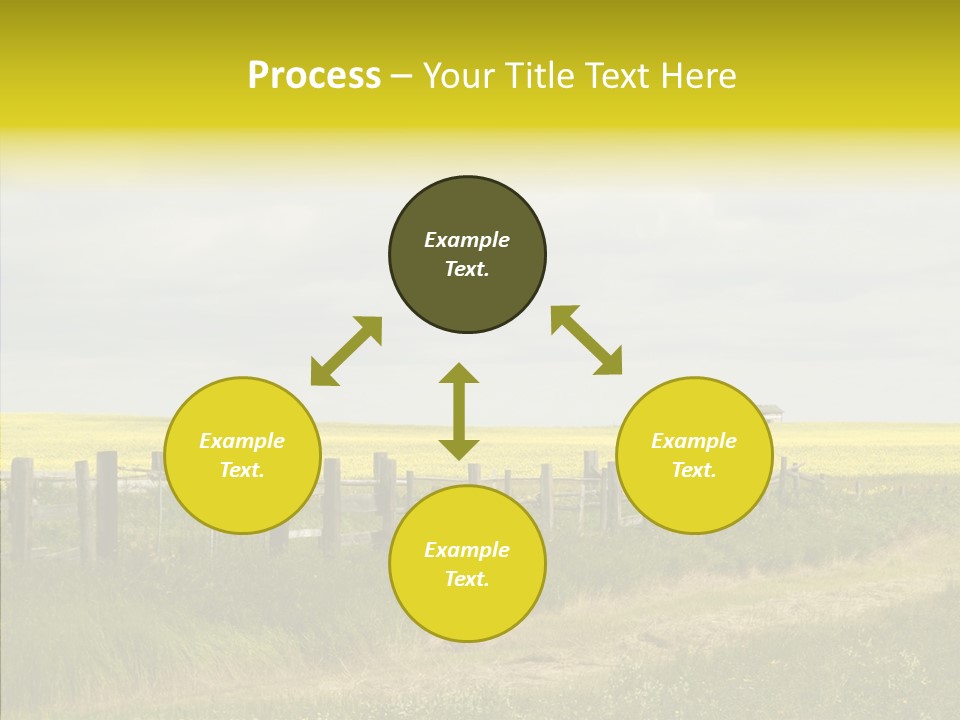 Process – Your Title Text Here

Example Text.

Example Text.

Example Text.

Example Text.